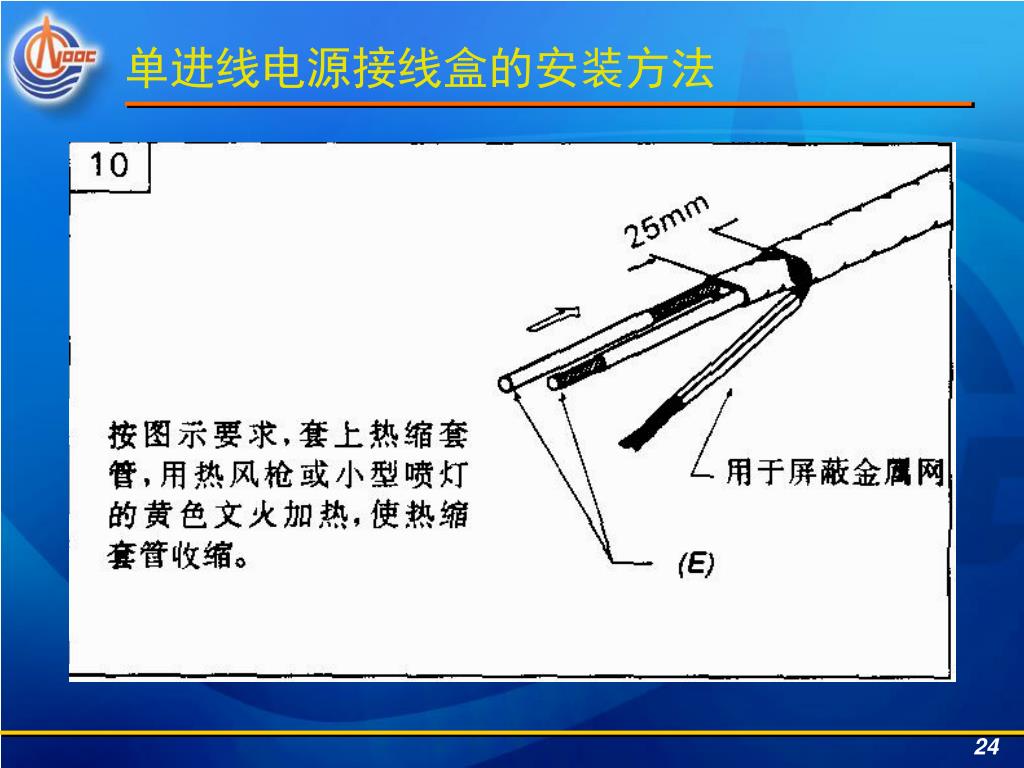 CNOOC

单进线电源接线盒的安装方法

10

25mm

按图示要求，套上热缩套管，用热风枪或小型喷灯的黄色文火加热，使热缩套管收缩。

用于屏蔽金属网

(E)

24